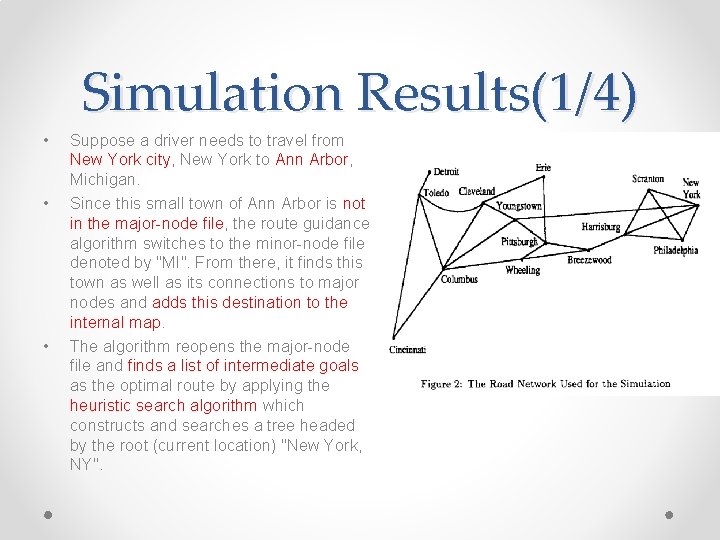 Simulation Results(1/4)

• Suppose a driver needs to travel from New York city, New York to Ann Arbor, Michigan.

• Since this small town of Ann Arbor is not in the major-node file, the route guidance algorithm switches to the minor-node file denoted by "MI". From there, it finds this town as well as its connections to major nodes and adds this destination to the internal map.

• The algorithm reopens the major-node file and finds a list of intermediate goals as the optimal route by applying the heuristic search algorithm which constructs and searches a tree headed by the root (current location) "New York, NY".

Detroit
Toledo
Cleveland
Erie
Youngstown
Scranton
New York
Harrisburg
Pittsburgh
Philadelphia
Breezewood
Wheeling
Columbus
Cincinnati

Figure 2: The Road Network Used for the Simulation